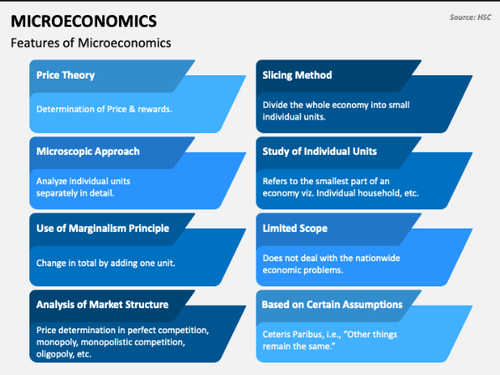 MICROECONOMICS

Source: HSC

Features of Microeconomics

Price Theory

Determination of Price & rewards.

Microscopic Approach

Analyze individual units separately in detail.

Use of Marginalism Principle

Change in total by adding one unit.

Analysis of Market Structure

Price determination in perfect competition, monopoly, monopolistic competition, oligopoly, etc.

Slicing Method

Divide the whole economy into small individual units.

Study of Individual Units

Refers to the smallest part of an economy viz. Individual household, etc.

Limited Scope

Does not deal with the nationwide economic problems.

Based on Certain Assumptions

Ceteris Paribus, i.e., "Other things remain the same."